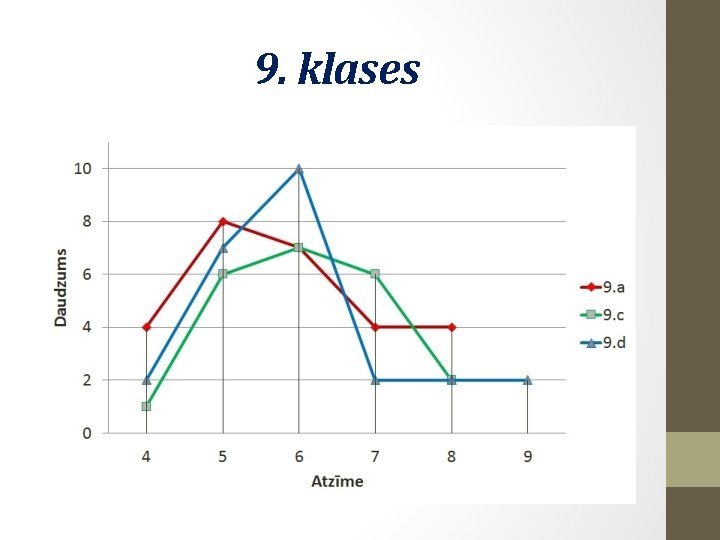 9. klases

Daudzums

10
8
6
4
2
0

4 5 6 7 8 9

Atzīme

9.a
9.c
9.d